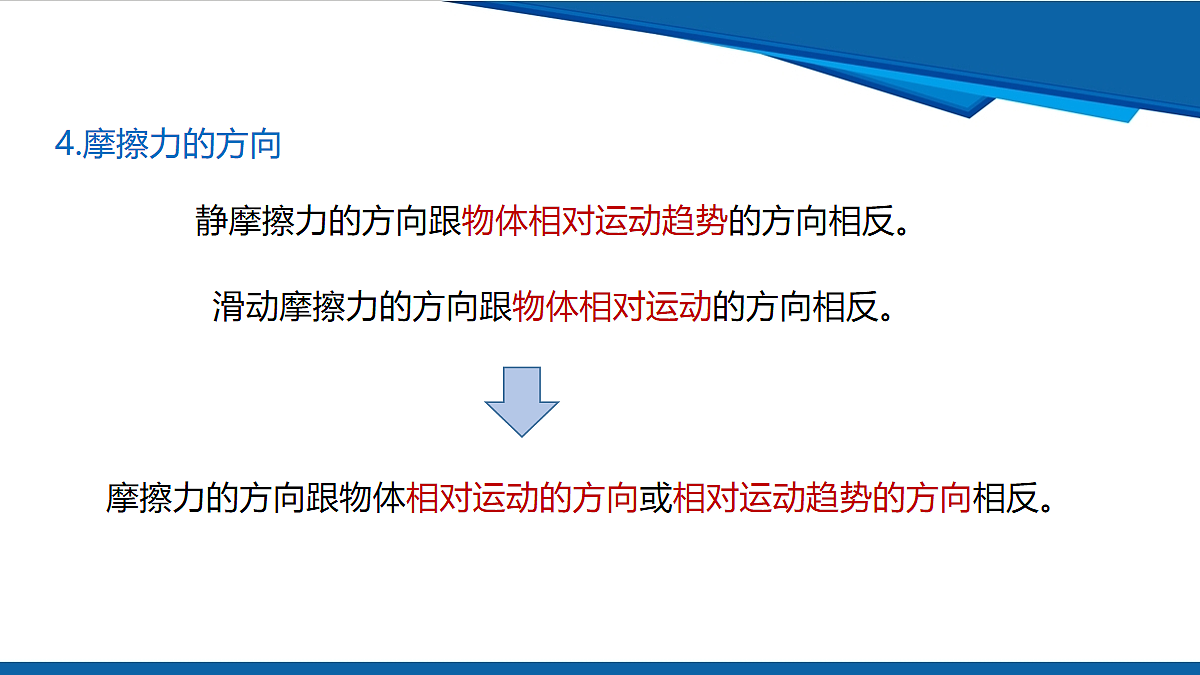 4.摩擦力的方向

静摩擦力的方向跟物体相对运动趋势的方向相反。

滑动摩擦力的方向跟物体相对运动的方向相反。

摩擦力的方向跟物体相对运动的方向或相对运动趋势的方向相反。